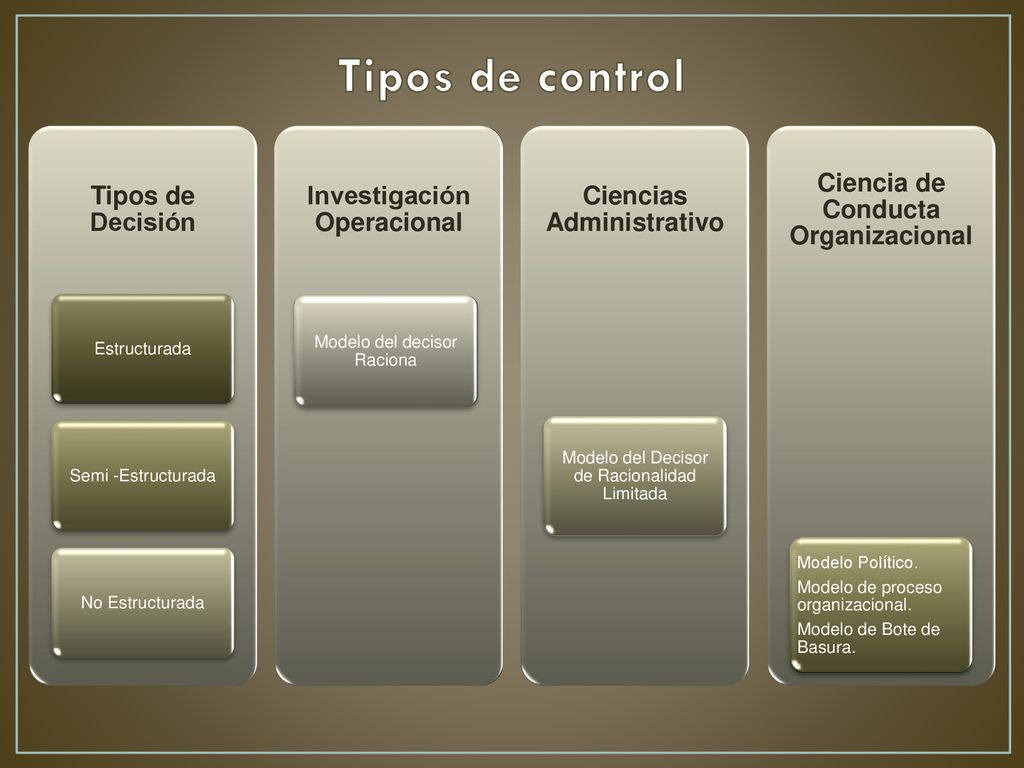 Tipos de control

Tipos de Decisión

Estructurada

Semi -Estructurada

No Estructurada

Investigación Operacional

Modelo del decisor Raciona

Ciencias Administrativo

Modelo del Decisor de Racionalidad Limitada

Ciencia de Conducta Organizacional

Modelo Político.
Modelo de proceso organizacional.
Modelo de Bote de Basura.